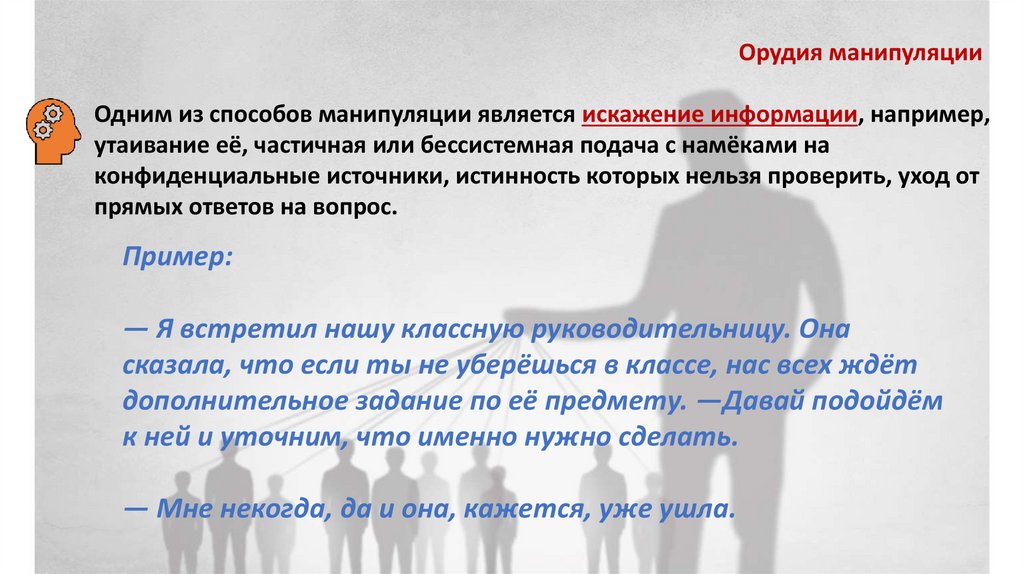 Орудия манипуляции

Одним из способов манипуляции является искажение информации, например, утаивание её, частичная или бессистемная подача с намёками на конфиденциальные источники, истинность которых нельзя проверить, уход от прямых ответов на вопрос.

Пример:

— Я встретил нашу классную руководительницу. Она сказала, что если ты не уберёшься в классе, нас всех ждёт дополнительное задание по её предмету. —Давай подойдём к ней и уточним, что именно нужно сделать.

— Мне некогда, да и она, кажется, уже ушла.